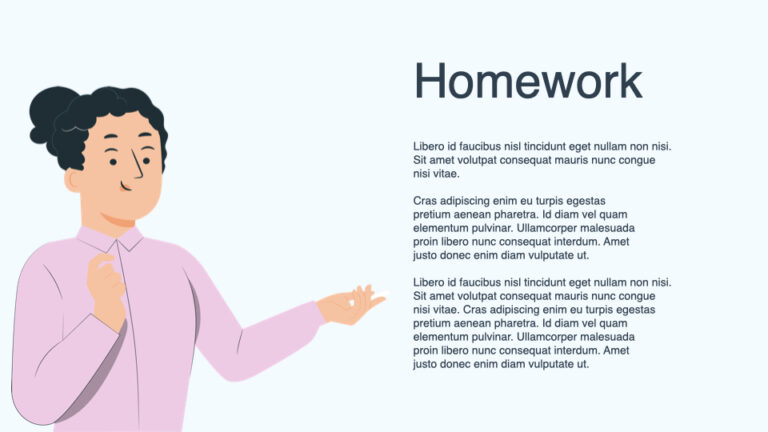 Homework

Libero id faucibus nisl tincidunt eget nullam non nisi. Sit amet volutpat consequat mauris nunc congue nisi vitae.

Cras adipiscing enim eu turpis egestas pretium aenean pharetra. Id diam vel quam elementum pulvinar. Ullamcorper malesuada proin libero nunc consequat interdum. Amet justo donec enim diam vulputate ut.

Libero id faucibus nisl tincidunt eget nullam non nisi. Sit amet volutpat consequat mauris nunc congue nisi vitae. Cras adipiscing enim eu turpis egestas pretium aenean pharetra. Id diam vel quam elementum pulvinar. Ullamcorper malesuada proin libero nunc consequat interdum. Amet justo donec enim diam vulputate ut.